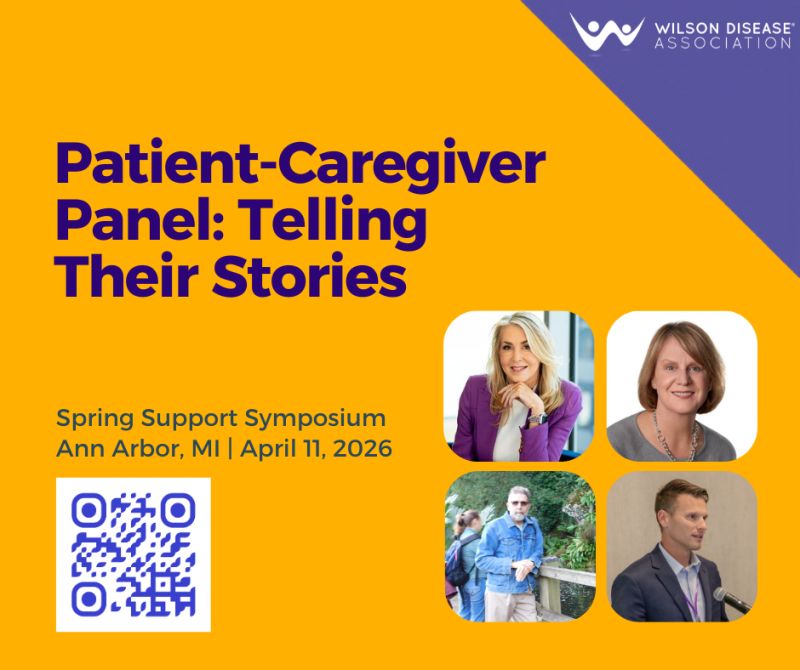 WILSON DISEASE® ASSOCIATION

Patient-Caregiver Panel: Telling Their Stories

Spring Support Symposium
Ann Arbor, MI | April 11, 2026